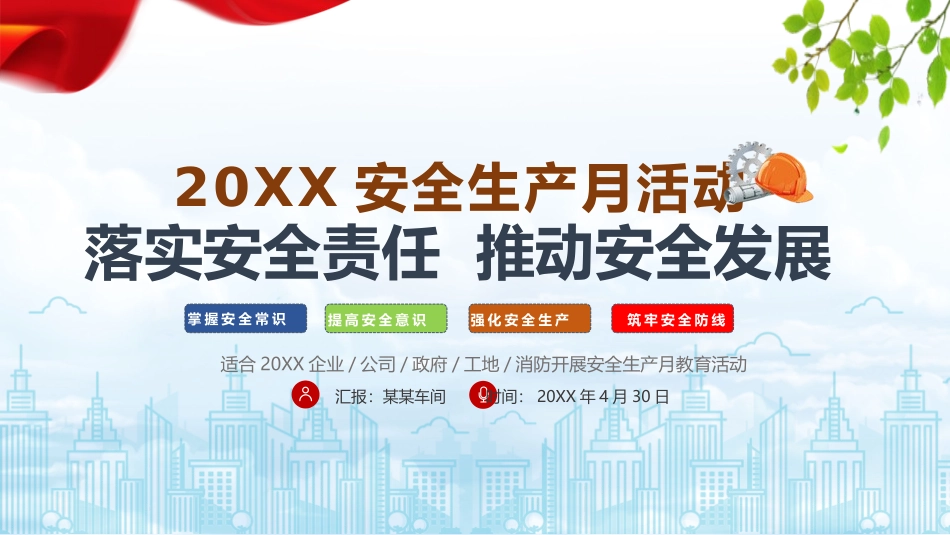 20XX 安全生产月活动
落实安全责任 推动安全发展

掌握安全常识

提高安全意识

强化安全生产

筑牢安全防线

适合 20XX 企业 / 公司 / 政府 / 工地 / 消防开展安全生产月教育活动

汇报：某某车间

时间：20XX 年 4 月 30 日